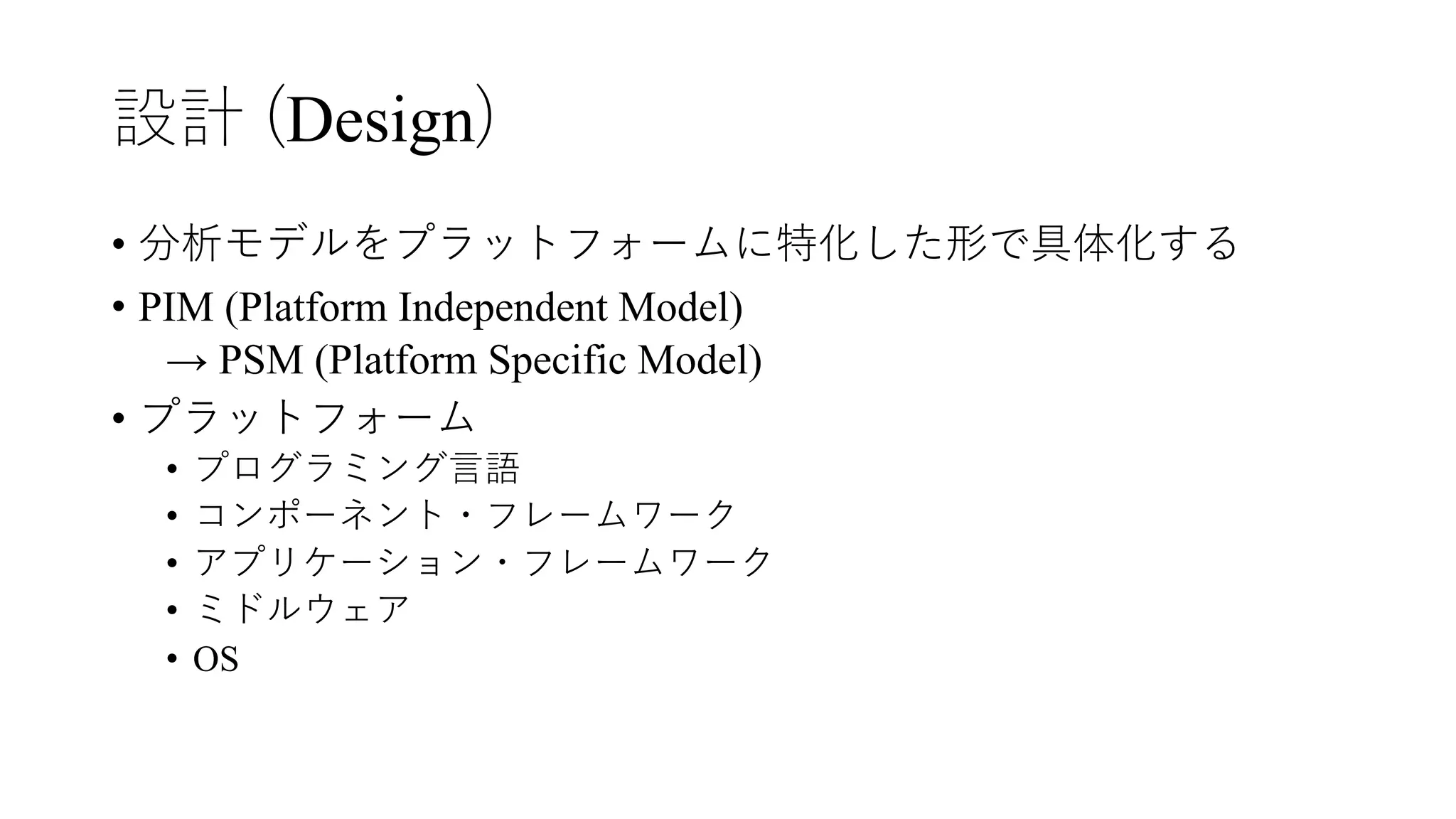 設計 (Design)

• 分析モデルをプラットフォームに特化した形で具体化する
• PIM (Platform Independent Model)
→ PSM (Platform Specific Model)
• プラットフォーム
  • プログラミング言語
  • コンポーネント・フレームワーク
  • アプリケーション・フレームワーク
  • ミドルウェア
  • OS